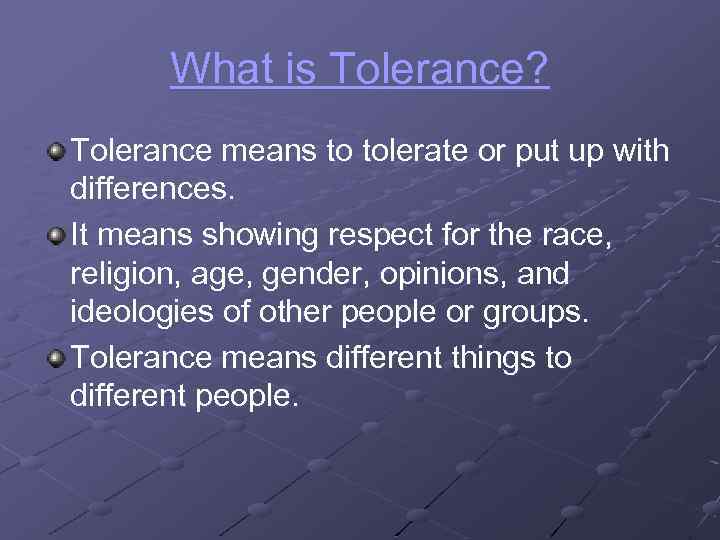 What is Tolerance?

Tolerance means to tolerate or put up with differences.

It means showing respect for the race, religion, age, gender, opinions, and ideologies of other people or groups.

Tolerance means different things to different people.